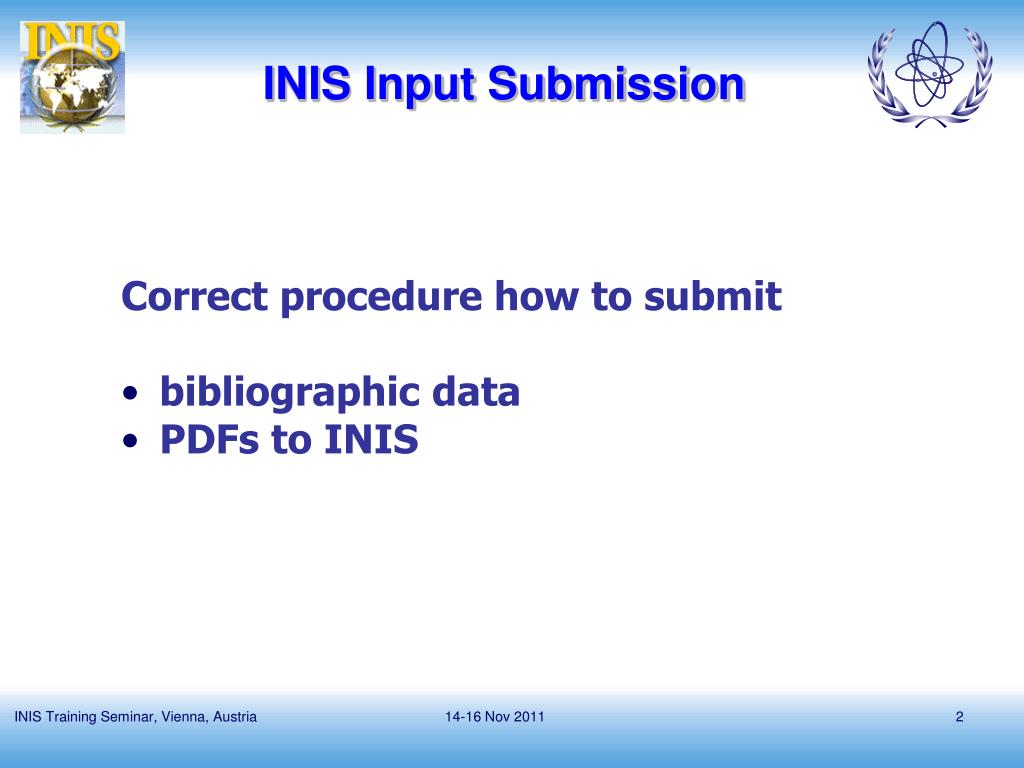 INIS

INIS Input Submission

Correct procedure how to submit

• bibliographic data
• PDFs to INIS

INIS Training Seminar, Vienna, Austria

14-16 Nov 2011

2